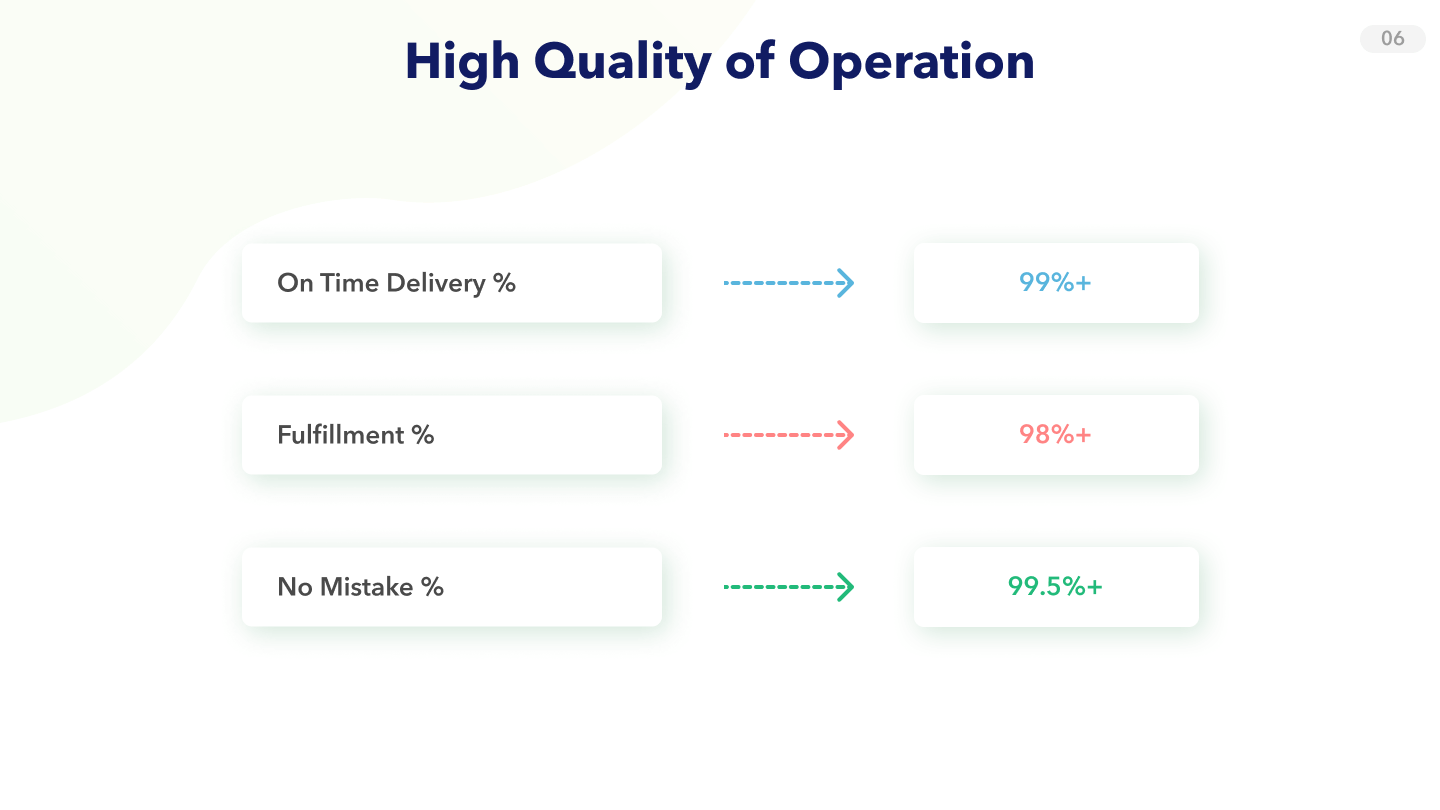 High Quality of Operation

06

On Time Delivery %

99%+

Fulfillment %

98%+

No Mistake %

99.5%+